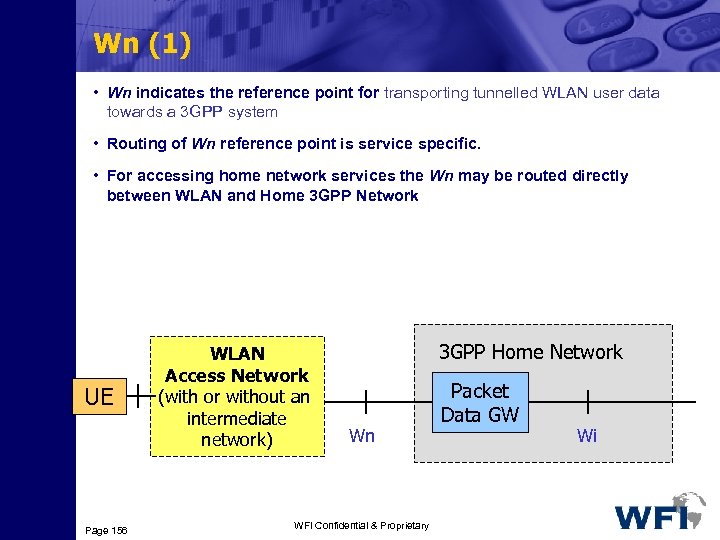 Wn (1)

• Wn indicates the reference point for transporting tunnelled WLAN user data towards a 3GPP system

• Routing of Wn reference point is service specific.

• For accessing home network services the Wn may be routed directly between WLAN and Home 3GPP Network

UE

WLAN Access Network (with or without an intermediate network)

Wn

3GPP Home Network

Packet Data GW

Wi

Page 156

WFI Confidential & Proprietary

WFI